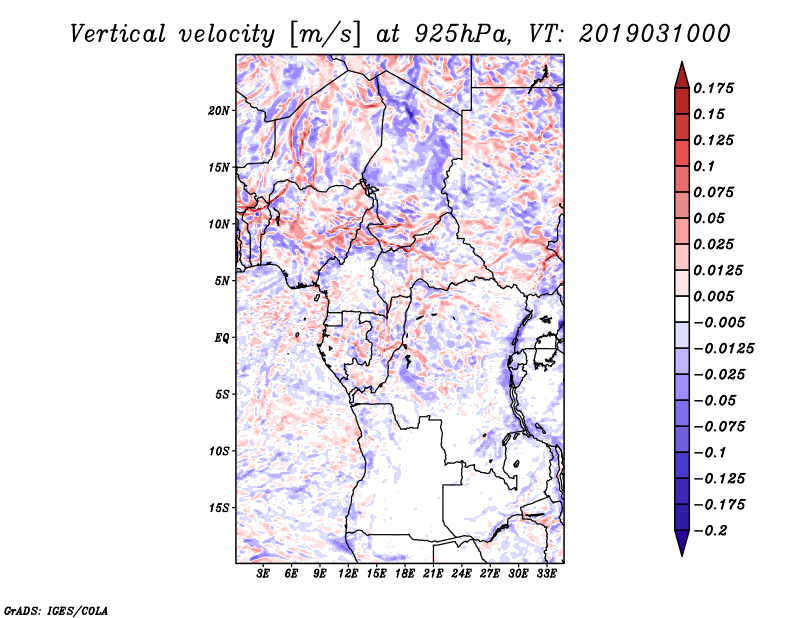 Vertical velocity [m/s] at 925hPa, VT: 2019031000

20N
15N
10N
5N
EQ
5S
10S
15S

3E 6E 9E 12E 15E 18E 21E 24E 27E 30E 33E

0.175
0.15
0.125
0.1
0.075
0.05
0.025
0.0125
0.005
−0.005
−0.0125
−0.025
−0.05
−0.075
−0.1
−0.125
−0.175
−0.2

GrADS: IGES/COLA